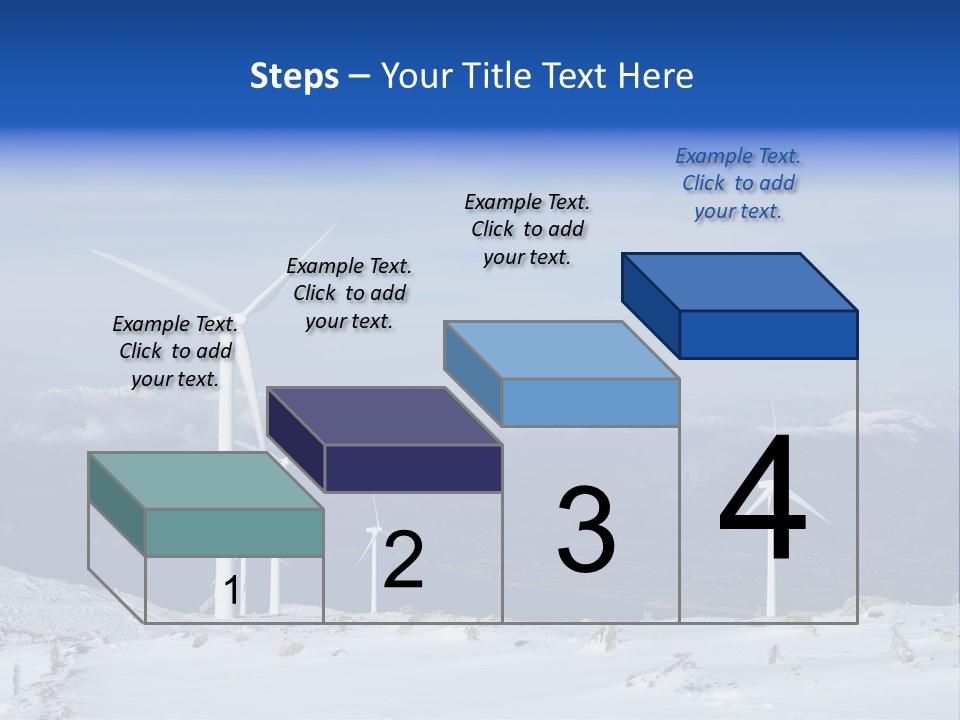 Steps – Your Title Text Here

Example Text. Click to add your text.

Example Text. Click to add your text.

Example Text. Click to add your text.

Example Text. Click to add your text.

1

2

3

4